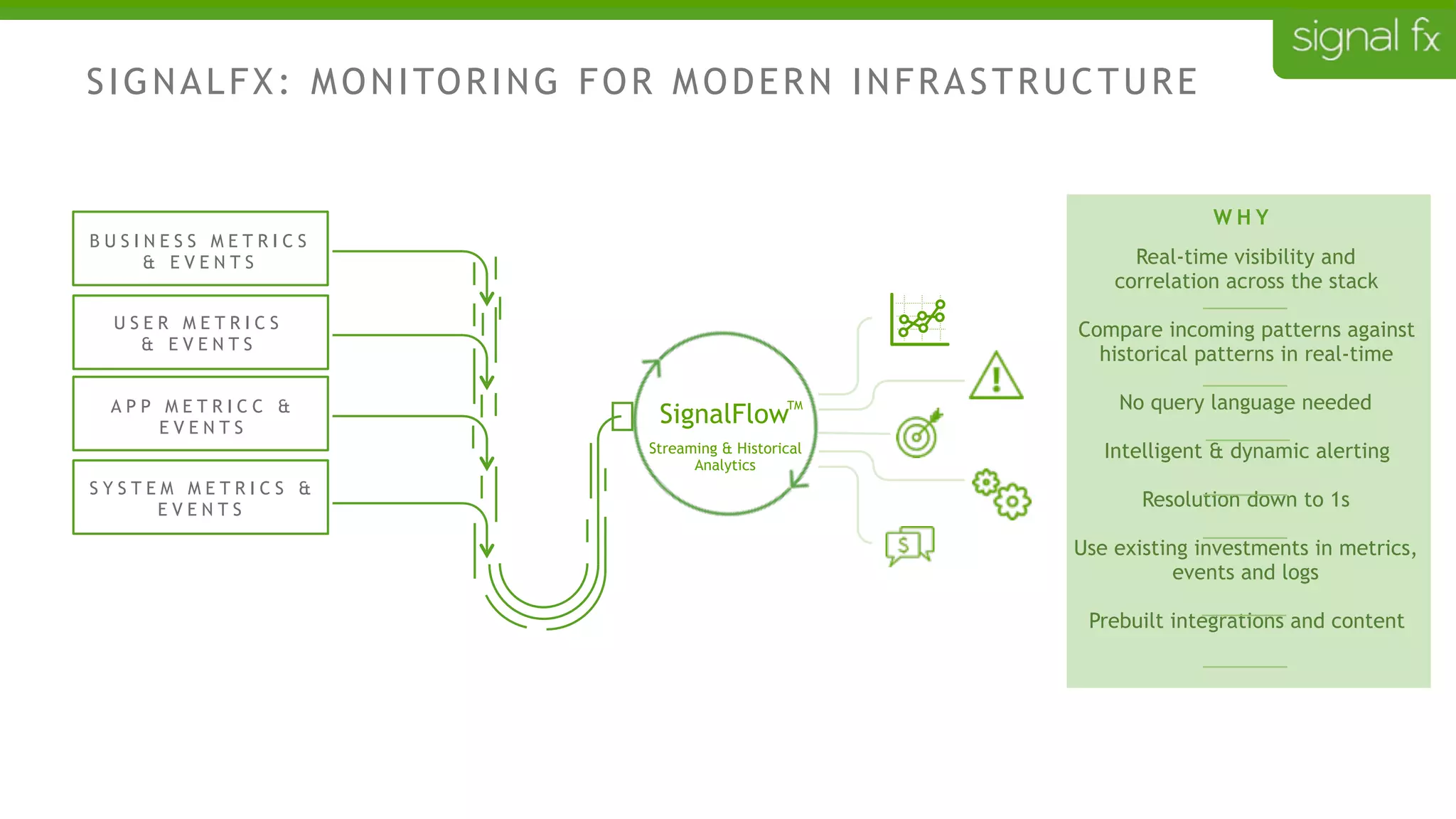 signal fx

SIGNALFX: MONITORING FOR MODERN INFRASTRUCTURE

BUSINESS METRICS & EVENTS

USER METRICS & EVENTS

APP METRICC & EVENTS

SYSTEM METRICS & EVENTS

SignalFlow™
Streaming & Historical Analytics

$

WHY

Real-time visibility and correlation across the stack

Compare incoming patterns against historical patterns in real-time

No query language needed

Intelligent & dynamic alerting

Resolution down to 1s

Use existing investments in metrics, events and logs

Prebuilt integrations and content